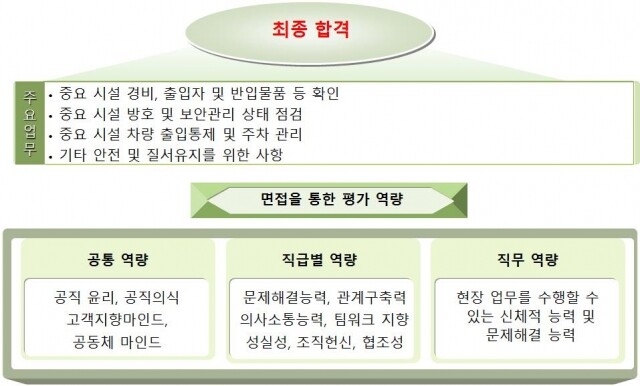 최종 합격

주요업무

• 중요 시설 경비, 출입자 및 반입물품 등 확인
• 중요 시설 방호 및 보안관리 상태 점검
• 중요 시설 차량 출입통제 및 주차 관리
• 기타 안전 및 질서유지를 위한 사항

면접을 통한 평가 역량

공통 역량

공직 윤리, 공직의식
고객지향마인드,
공동체 마인드

직급별 역량

문제해결능력, 관계구축력
의사소통능력, 팀워크 지향
성실성, 조직헌신, 협조성

직무 역량

현장 업무를 수행할 수 있는 신체적 능력 및 문제해결 능력